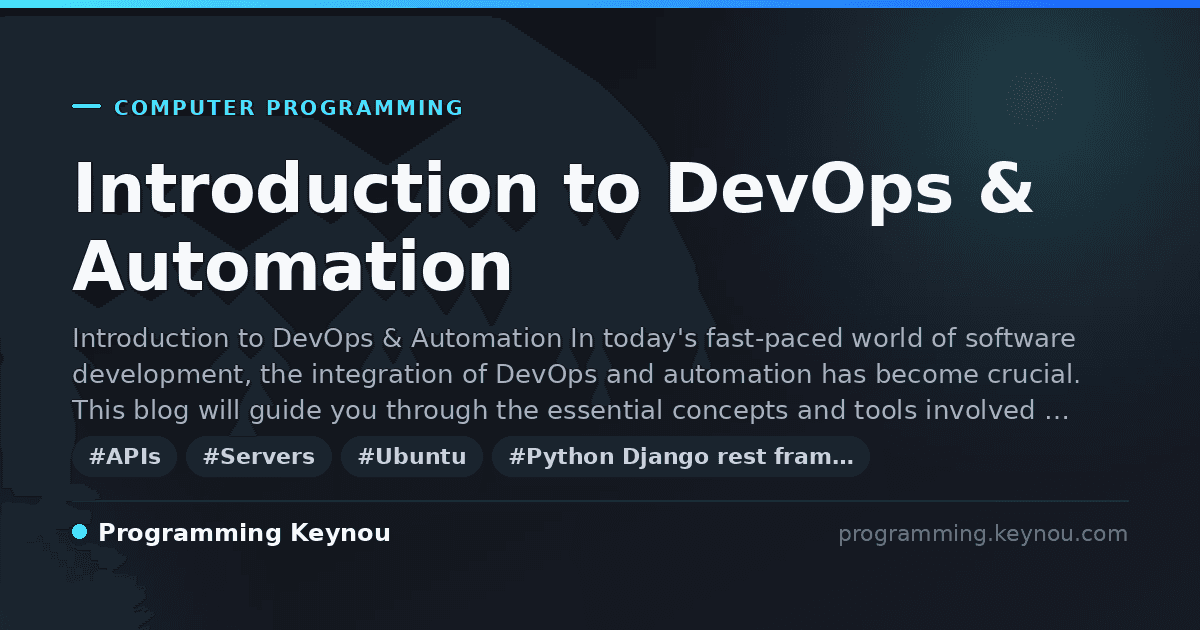 COMPUTER PROGRAMMING

Introduction to DevOps & Automation

Introduction to DevOps & Automation In today's fast-paced world of software development, the integration of DevOps and automation has become crucial. This blog will guide you through the essential concepts and tools involved …

#APIs #Servers #Ubuntu #Python Django rest fram…

Programming Keynou

programming.keynou.com